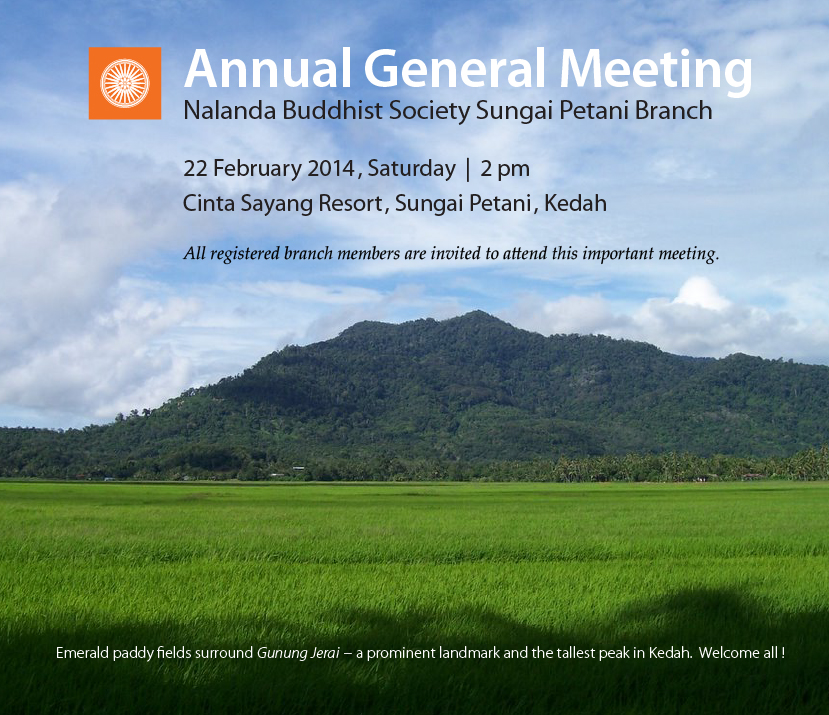 Annual General Meeting
Nalanda Buddhist Society Sungai Petani Branch

22 February 2014, Saturday | 2 pm
Cinta Sayang Resort, Sungai Petani, Kedah

All registered branch members are invited to attend this important meeting.

Emerald paddy fields surround Gunung Jerai – a prominent landmark and the tallest peak in Kedah. Welcome all !